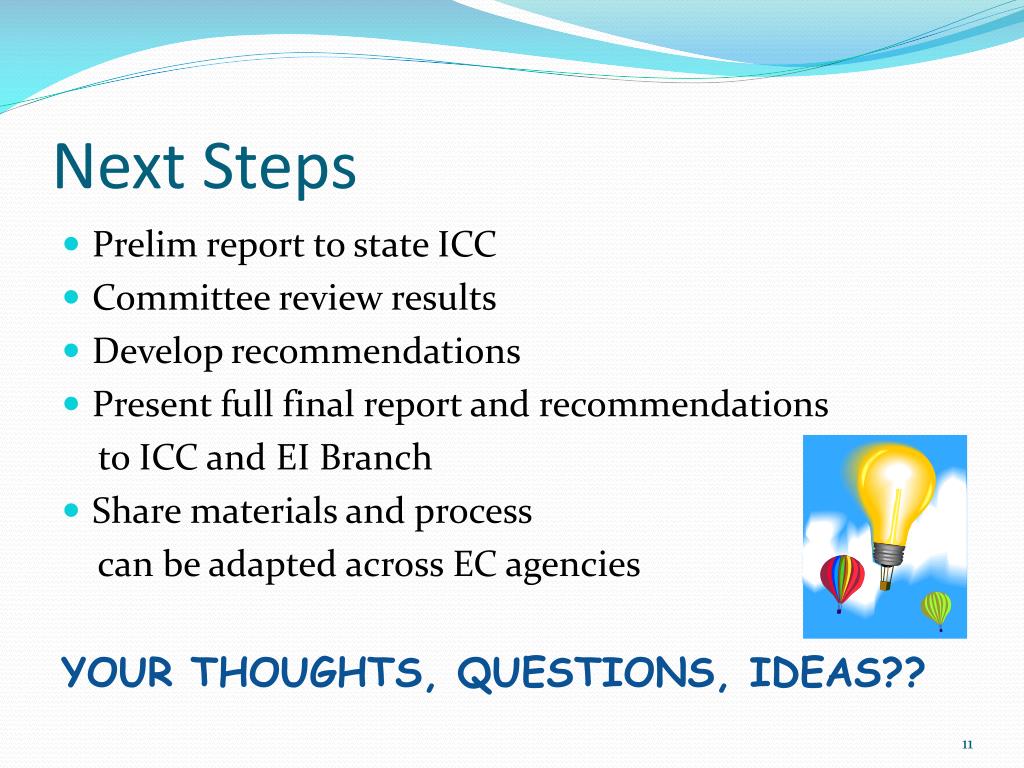 Next Steps

- Prelim report to state ICC
- Committee review results
- Develop recommendations
- Present full final report and recommendations to ICC and EI Branch
- Share materials and process can be adapted across EC agencies

YOUR THOUGHTS, QUESTIONS, IDEAS??

11